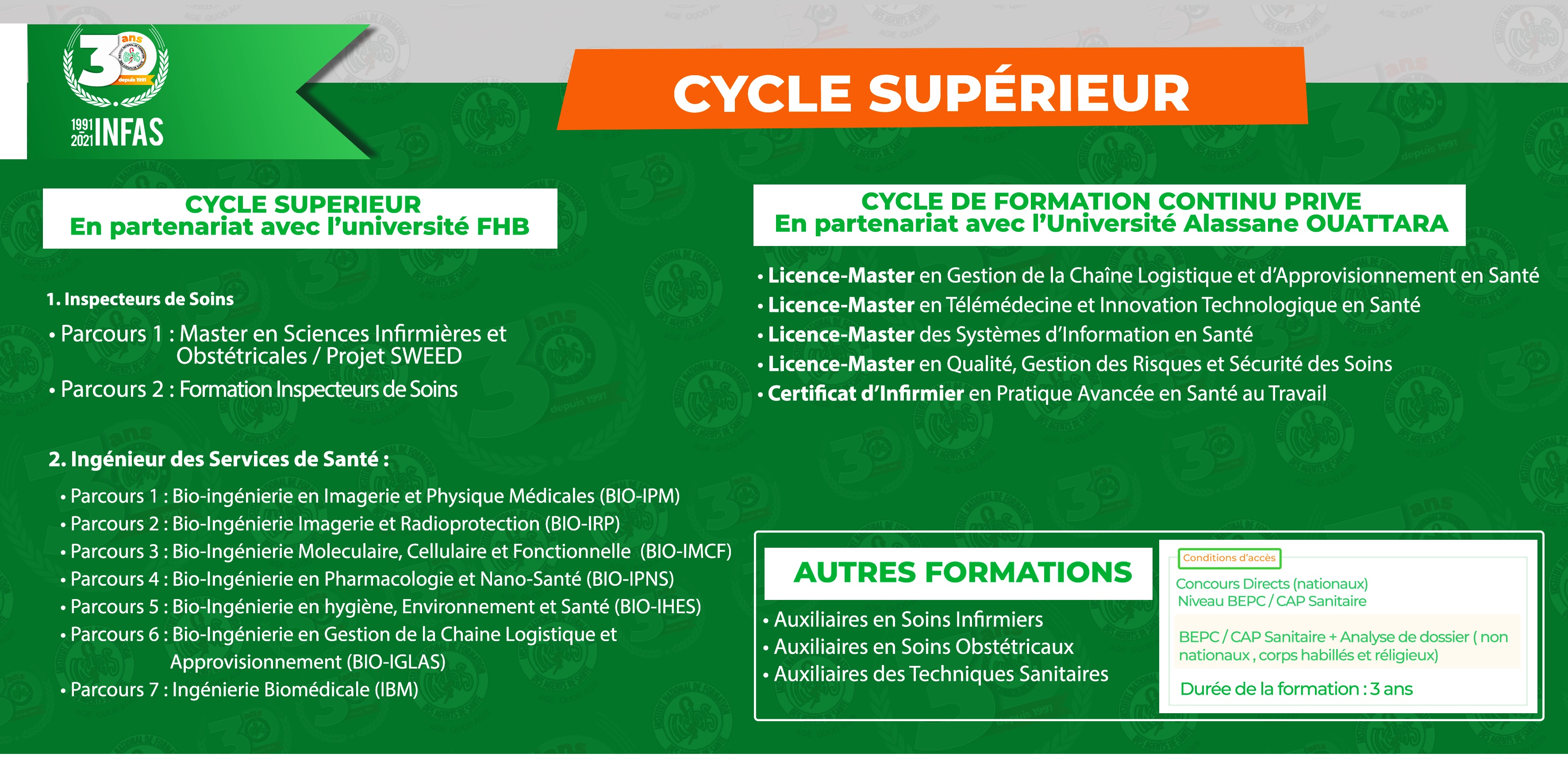 30 ans
depuis 1991
1991 2021 INFAS

CYCLE SUPÉRIEUR

CYCLE SUPERIEUR
En partenariat avec l'université FHB

1. Inspecteurs de Soins
• Parcours 1 : Master en Sciences Infirmières et Obstétricales / Projet SWEED
• Parcours 2 : Formation Inspecteurs de Soins

2. Ingénieur des Services de Santé :
• Parcours 1 : Bio-ingénierie en Imagerie et Physique Médicales (BIO-IPM)
• Parcours 2 : Bio-Ingénierie Imagerie et Radioprotection (BIO-IRP)
• Parcours 3 : Bio-Ingénierie Moleculaire, Cellulaire et Fonctionnelle (BIO-IMCF)
• Parcours 4 : Bio-Ingénierie en Pharmacologie et Nano-Santé (BIO-IPNS)
• Parcours 5 : Bio-Ingénierie en hygiène, Environnement et Santé (BIO-IHES)
• Parcours 6 : Bio-Ingénierie en Gestion de la Chaine Logistique et Approvisionnement (BIO-IGLAS)
• Parcours 7 : Ingénierie Biomédicale (IBM)

CYCLE DE FORMATION CONTINU PRIVE
En partenariat avec l'Université Alassane OUATTARA

• Licence-Master en Gestion de la Chaîne Logistique et d'Approvisionnement en Santé
• Licence-Master en Télémédecine et Innovation Technologique en Santé
• Licence-Master des Systèmes d'Information en Santé
• Licence-Master en Qualité, Gestion des Risques et Sécurité des Soins
• Certificat d'Infirmier en Pratique Avancée en Santé au Travail

AUTRES FORMATIONS
• Auxiliaires en Soins Infirmiers
• Auxiliaires en Soins Obstétricaux
• Auxiliaires des Techniques Sanitaires

Conditions d'accès
Concours Directs (nationaux)
Niveau BEPC / CAP Sanitaire

BEPC / CAP Sanitaire + Analyse de dossier ( non nationaux , corps habillés et réligieux)

Durée de la formation : 3 ans